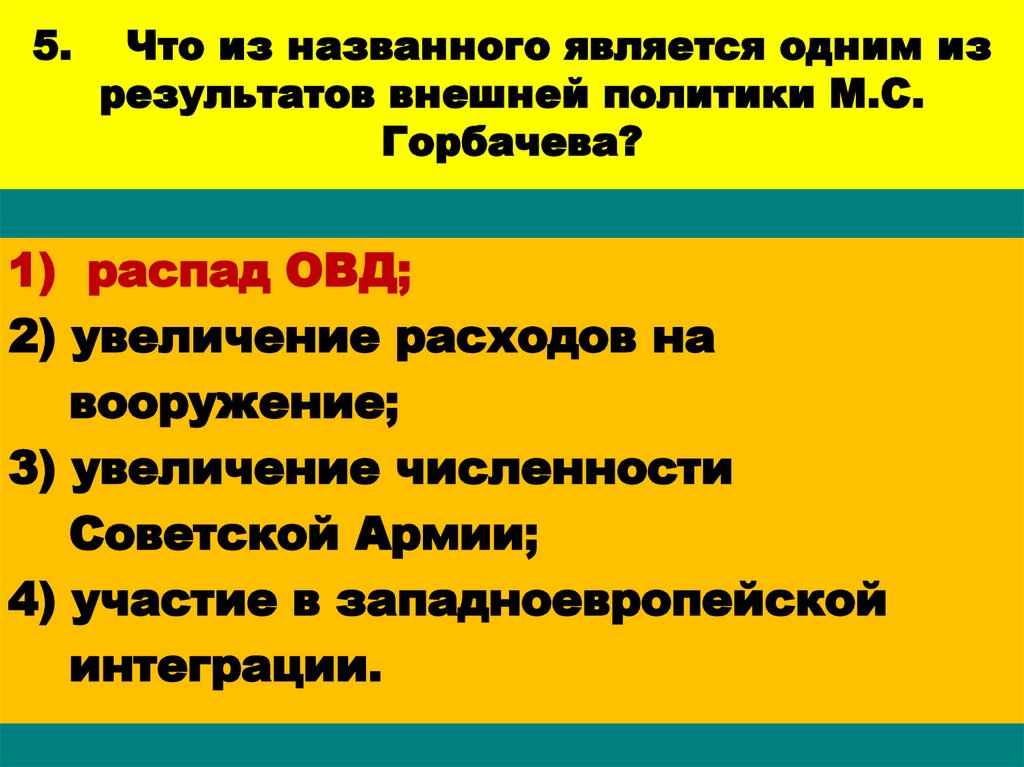 5. Что из названного является одним из результатов внешней политики М.С. Горбачева?

1) распад ОВД;
2) увеличение расходов на вооружение;
3) увеличение численности Советской Армии;
4) участие в западноевропейской интеграции.